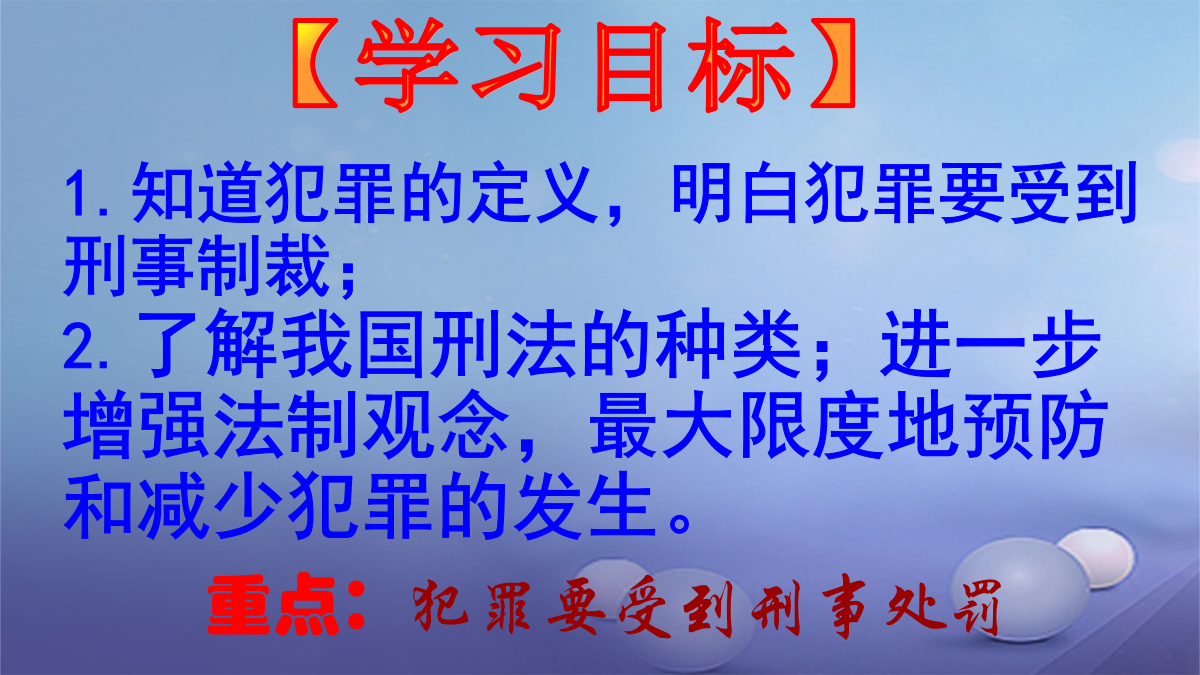 【学习目标】

1. 知道犯罪的定义，明白犯罪要受到刑事制裁；

2. 了解我国刑法的种类；进一步增强法制观念，最大限度地预防和减少犯罪的发生。

重点：犯罪要受到刑事处罚